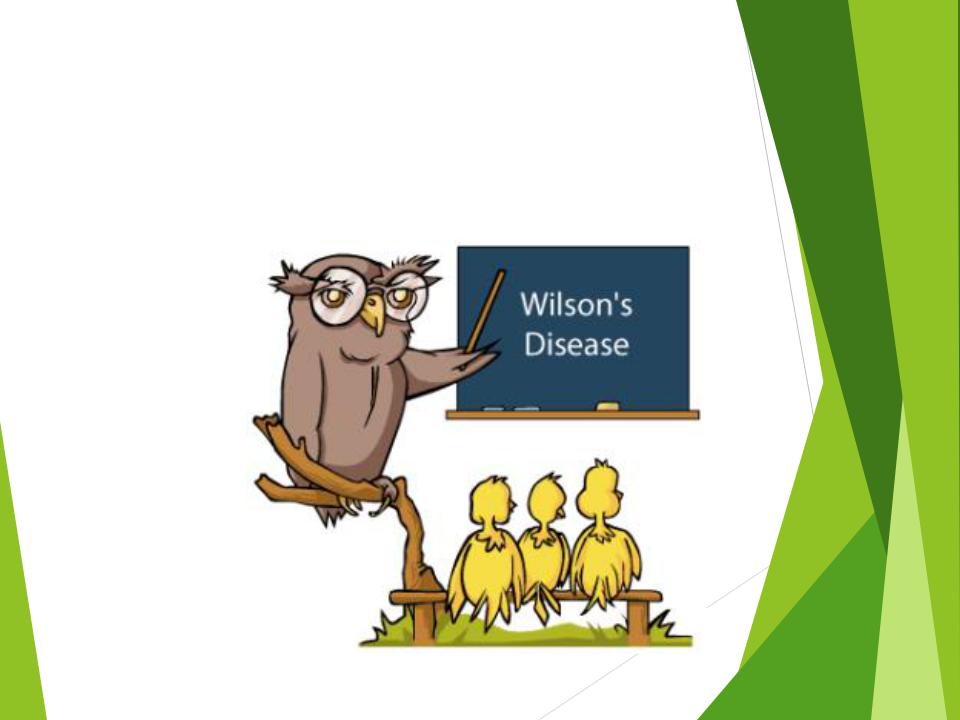 Wilson's Disease